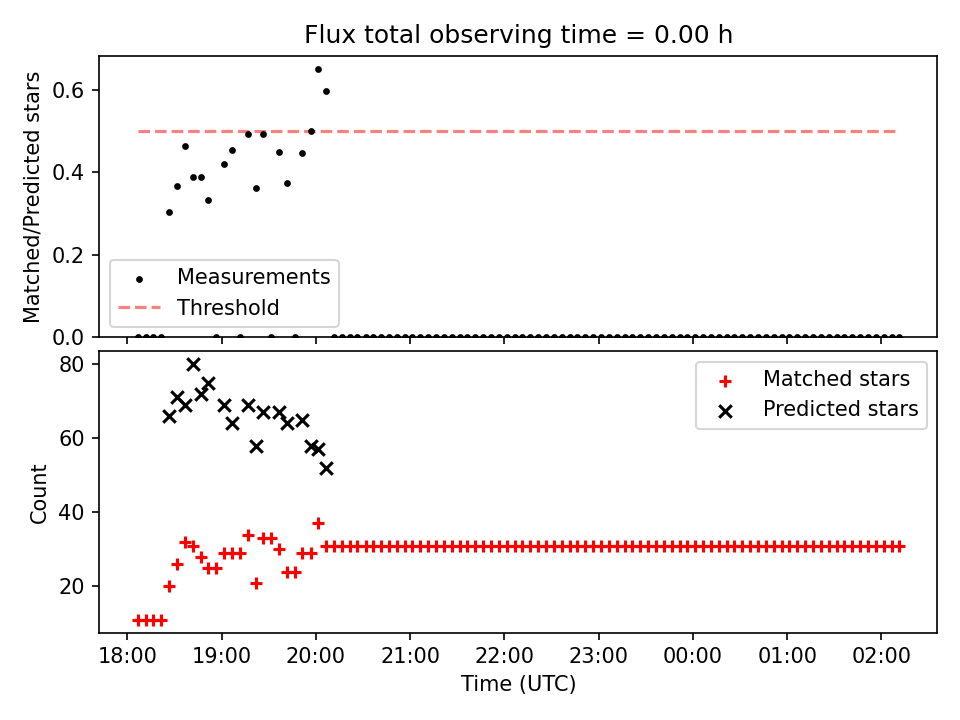 Flux total observing time = 0.00 h

Matched/Predicted stars

0.6
0.4
0.2
0.0

Measurements
Threshold

Count

80
60
40
20

Matched stars
Predicted stars

18:00 19:00 20:00 21:00 22:00 23:00 00:00 01:00 02:00

Time (UTC)